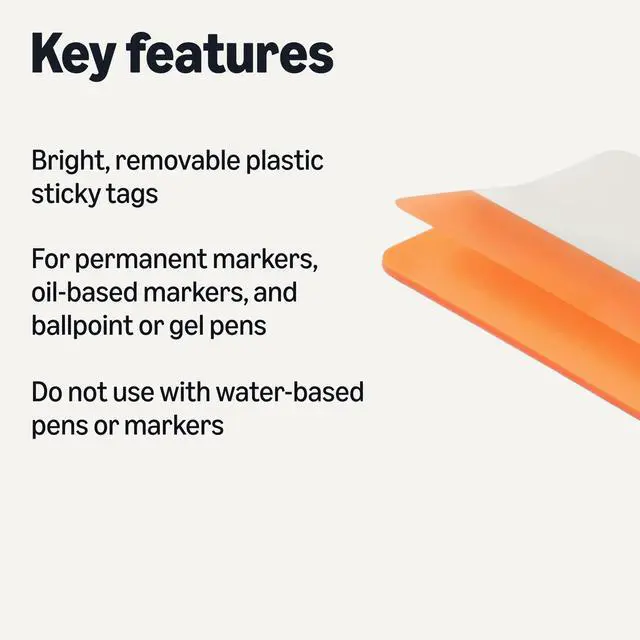 Key features

Bright, removable plastic sticky tags

For permanent markers, oil-based markers, and ballpoint or gel pens

Do not use with water-based pens or markers